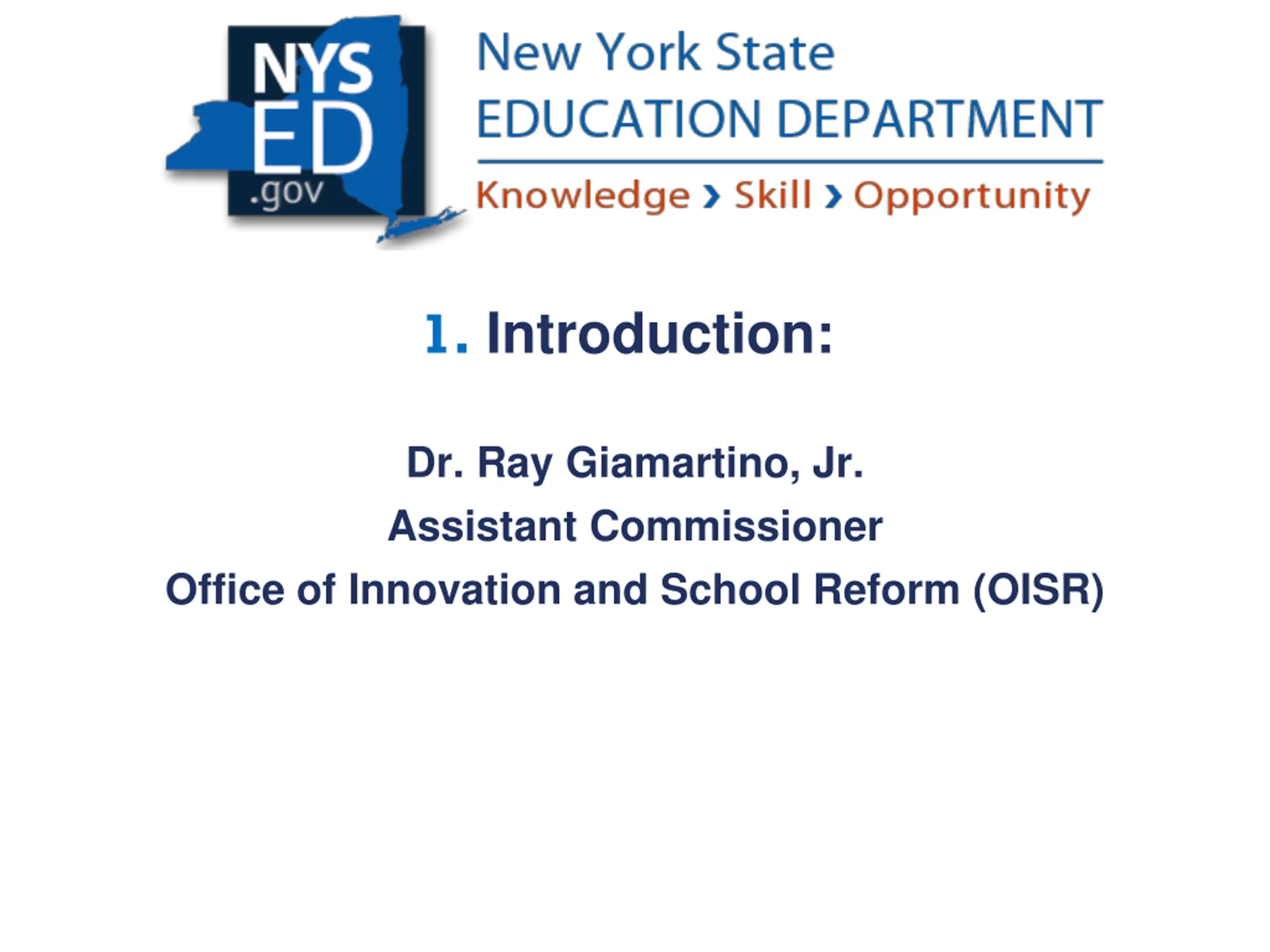 NYS
ED
.gov

New York State
EDUCATION DEPARTMENT
Knowledge › Skill › Opportunity

1. Introduction:

Dr. Ray Giamartino, Jr.
Assistant Commissioner
Office of Innovation and School Reform (OISR)